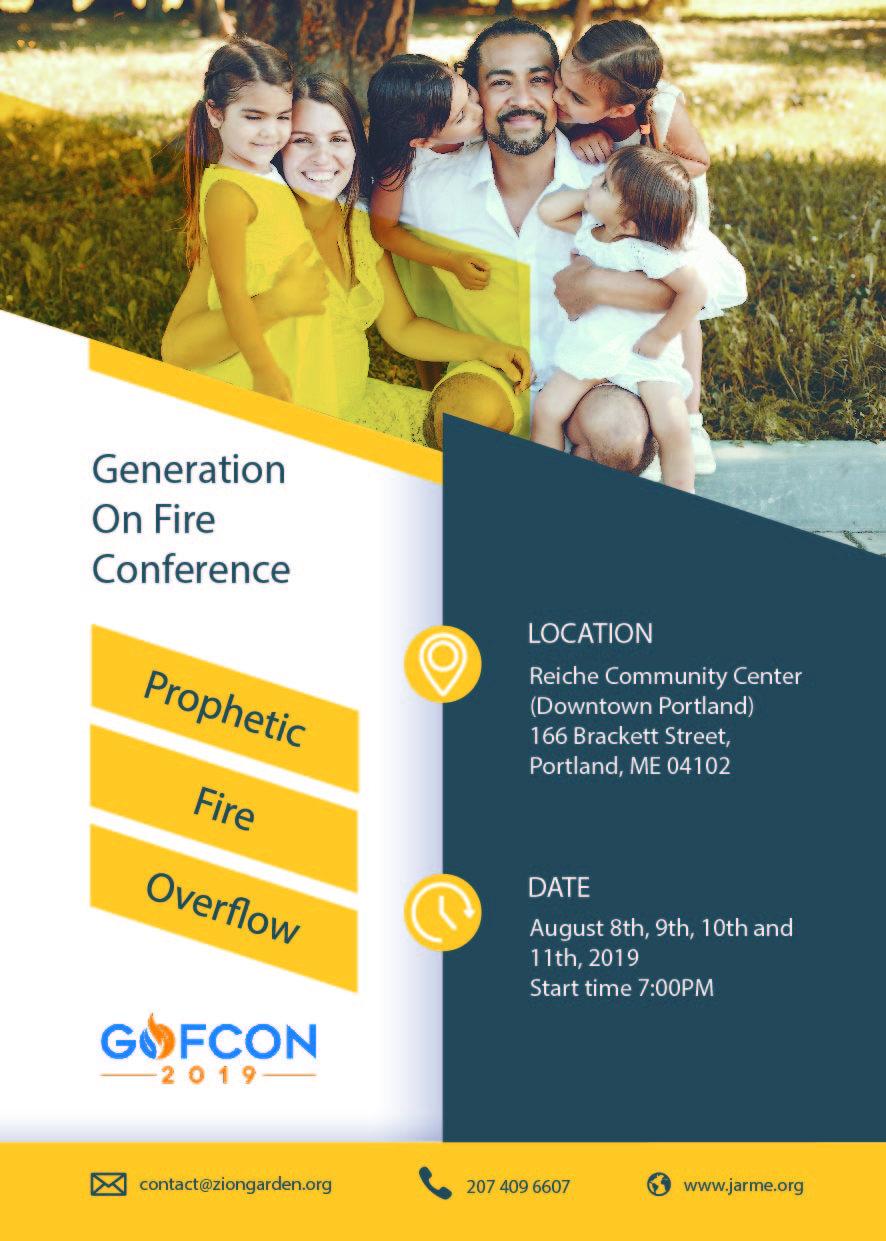 Generation On Fire Conference

Prophetic

Fire

Overflow

GOFCON
2019

LOCATION
Reiche Community Center (Downtown Portland)
166 Brackett Street,
Portland, ME 04102

DATE
August 8th, 9th, 10th and 11th, 2019
Start time 7:00PM

contact@ziongarden.org

207 409 6607

www.jarme.org